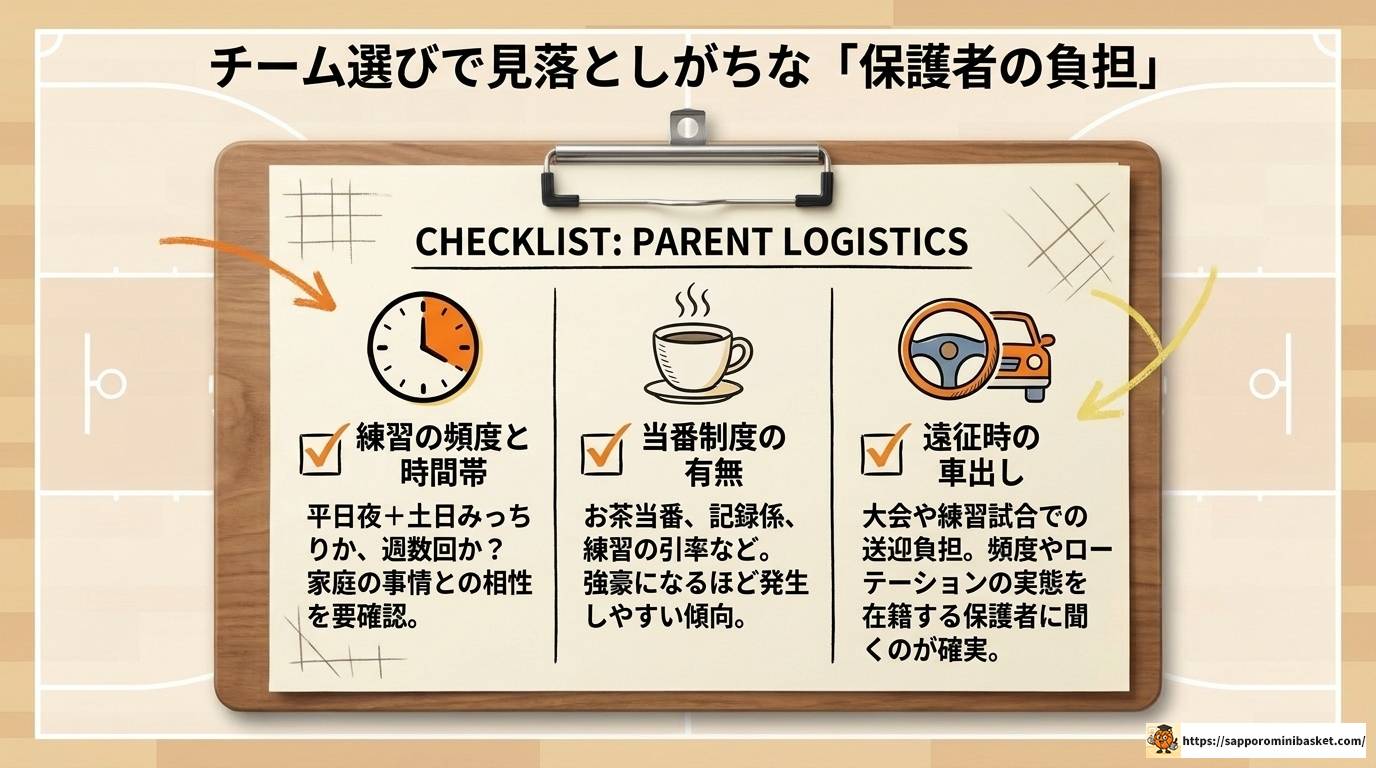 チーム選びで見落としがちな「保護者の負担」

CHECKLIST: PARENT LOGISTICS

練習の頻度と時間帯

平日夜＋土日みっちりか、週数回か？家庭の事情との相性を要確認。

当番制度の有無

お茶当番、記録係、練習の引率など。強豪になるほど発生しやすい傾向。

遠征時の車出し

大会や練習試合での送迎負担。頻度やローテーションの実態を在籍する保護者に聞くのが確実。

https://sapporominibasket.com/